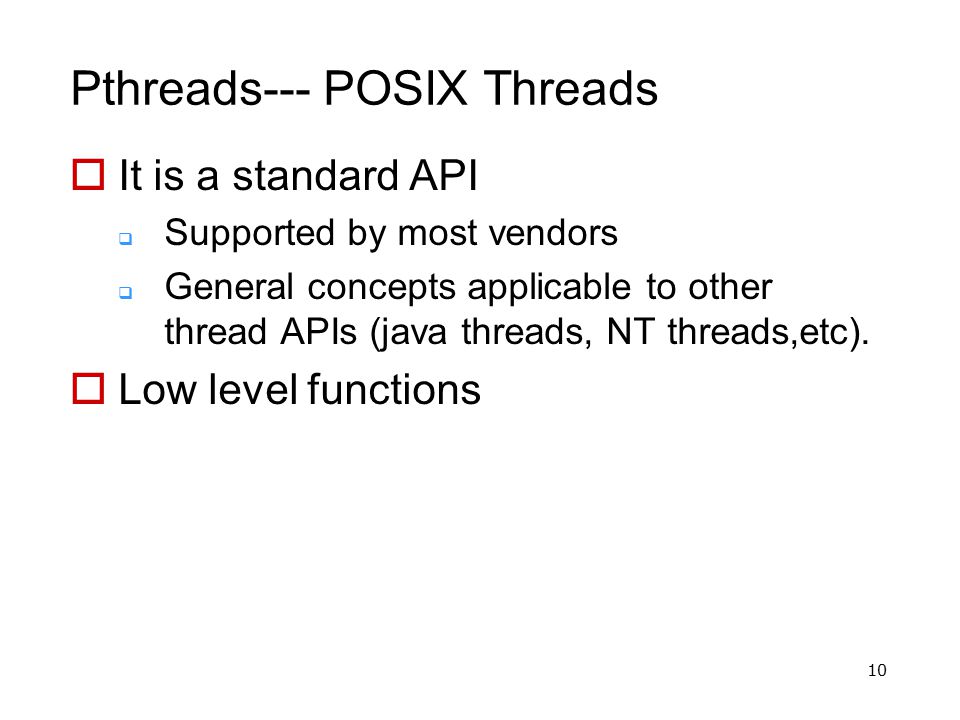 Pthreads--- POSIX Threads

It is a standard API

Supported by most vendors

General concepts applicable to other thread APIs (java threads, NT threads,etc).

Low level functions

10